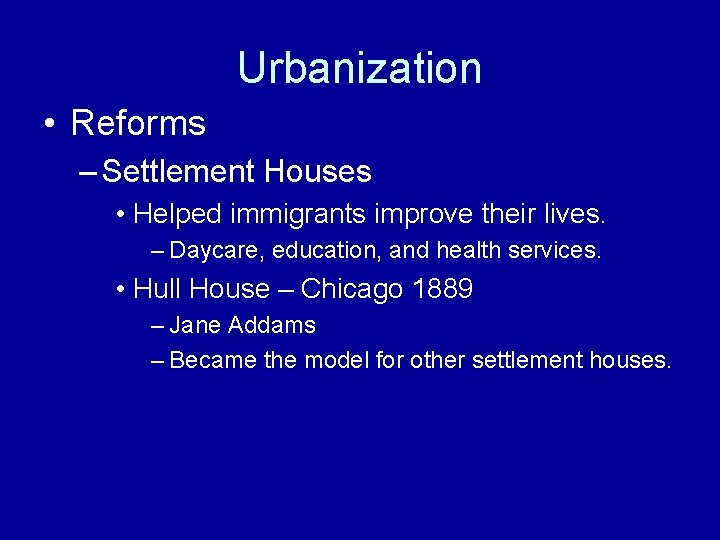 Urbanization

• Reforms
– Settlement Houses
• Helped immigrants improve their lives.
– Daycare, education, and health services.
• Hull House – Chicago 1889
– Jane Addams
– Became the model for other settlement houses.